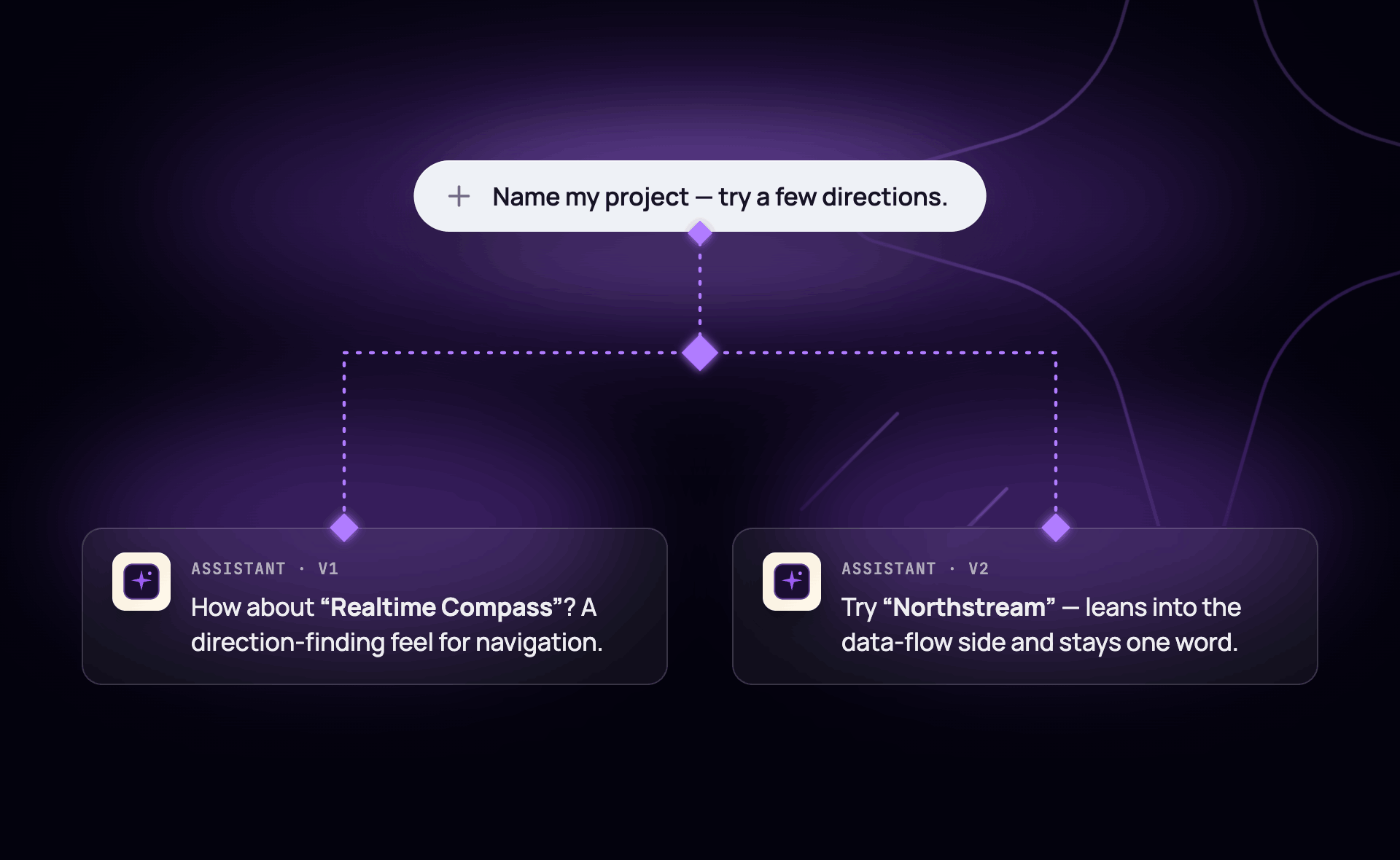 + Name my project — try a few directions.

ASSISTANT · V1
How about “Realtime Compass”? A direction-finding feel for navigation.

ASSISTANT · V2
Try “Northstream” — leans into the data-flow side and stays one word.